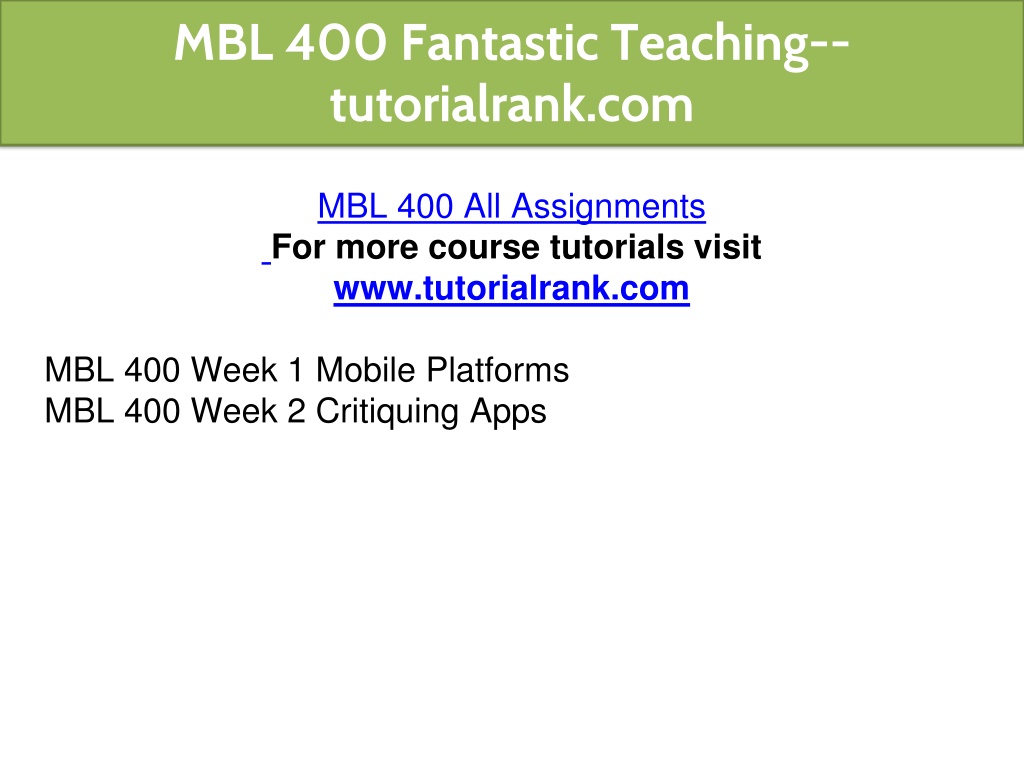 MBL 400 Fantastic Teaching--tutorialrank.com

MBL 400 All Assignments
For more course tutorials visit
www.tutorialrank.com

MBL 400 Week 1 Mobile Platforms
MBL 400 Week 2 Critiquing Apps